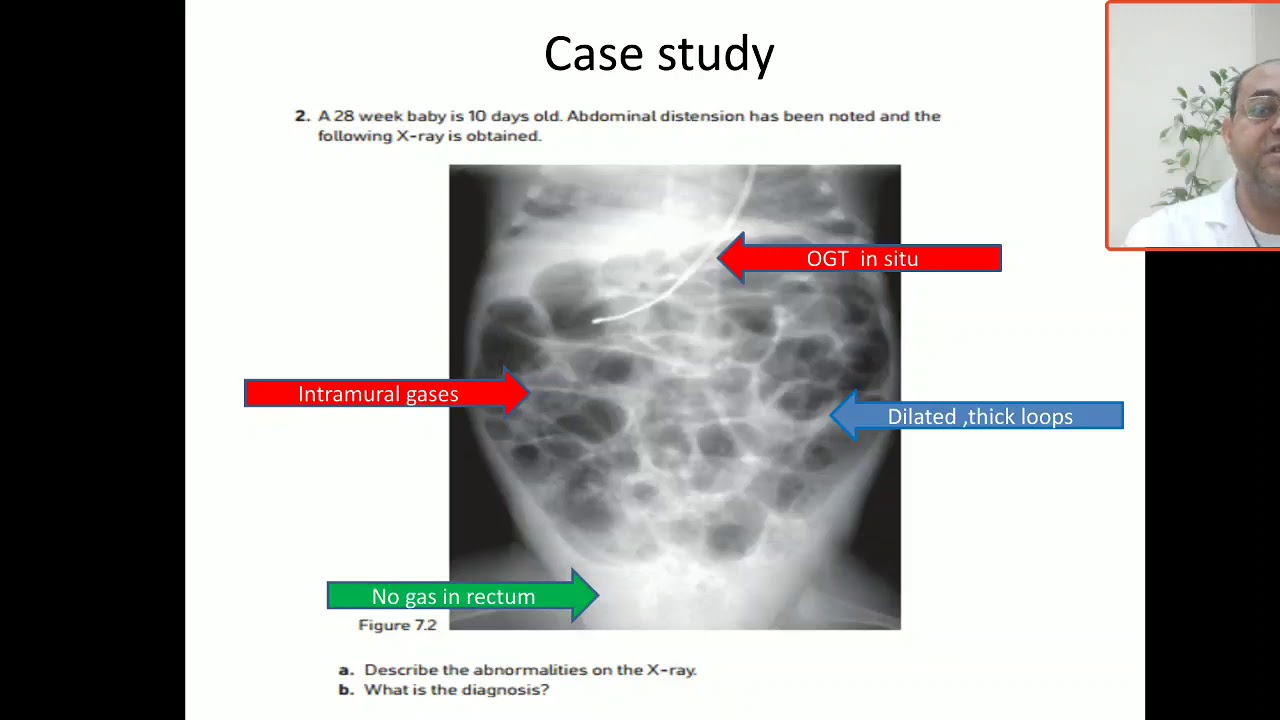 Case study

2. A 28 week baby is 10 days old. Abdominal distension has been noted and the following X-ray is obtained.

OGT in situ

Intramural gases

Dilated ,thick loops

No gas in rectum

Figure 7.2

a. Describe the abnormalities on the X-ray.
b. What is the diagnosis?